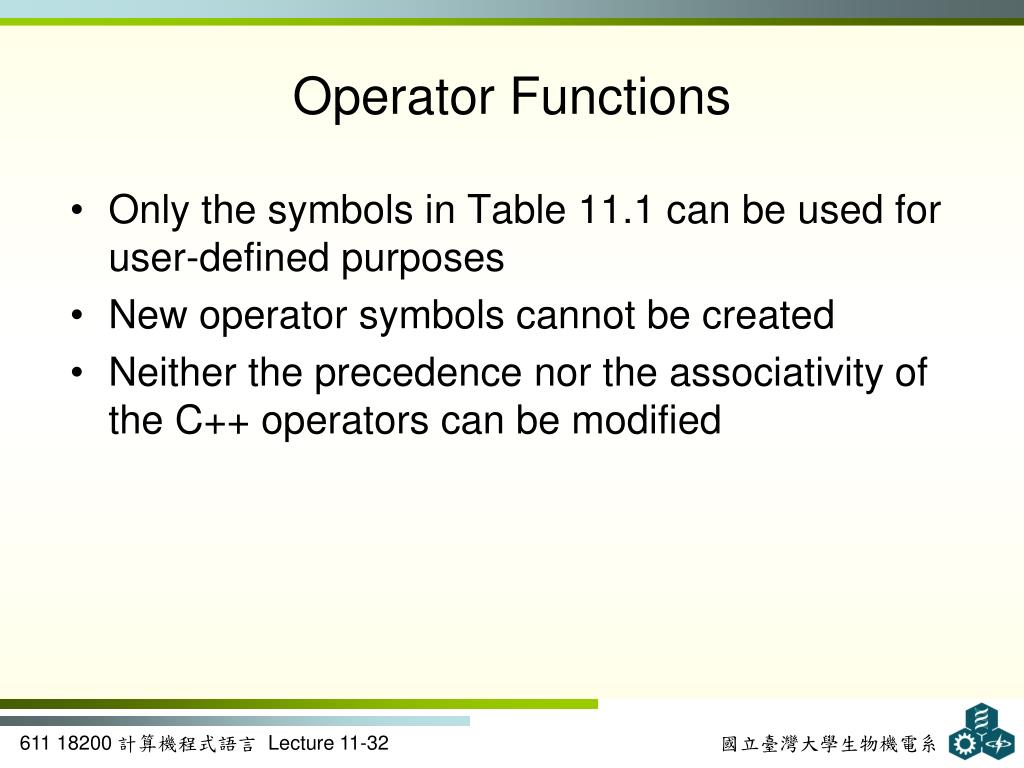 Operator Functions

• Only the symbols in Table 11.1 can be used for user-defined purposes
• New operator symbols cannot be created
• Neither the precedence nor the associativity of the C++ operators can be modified

611 18200 計算機程式語言 Lecture 11-32

國立臺灣大學生物機電系